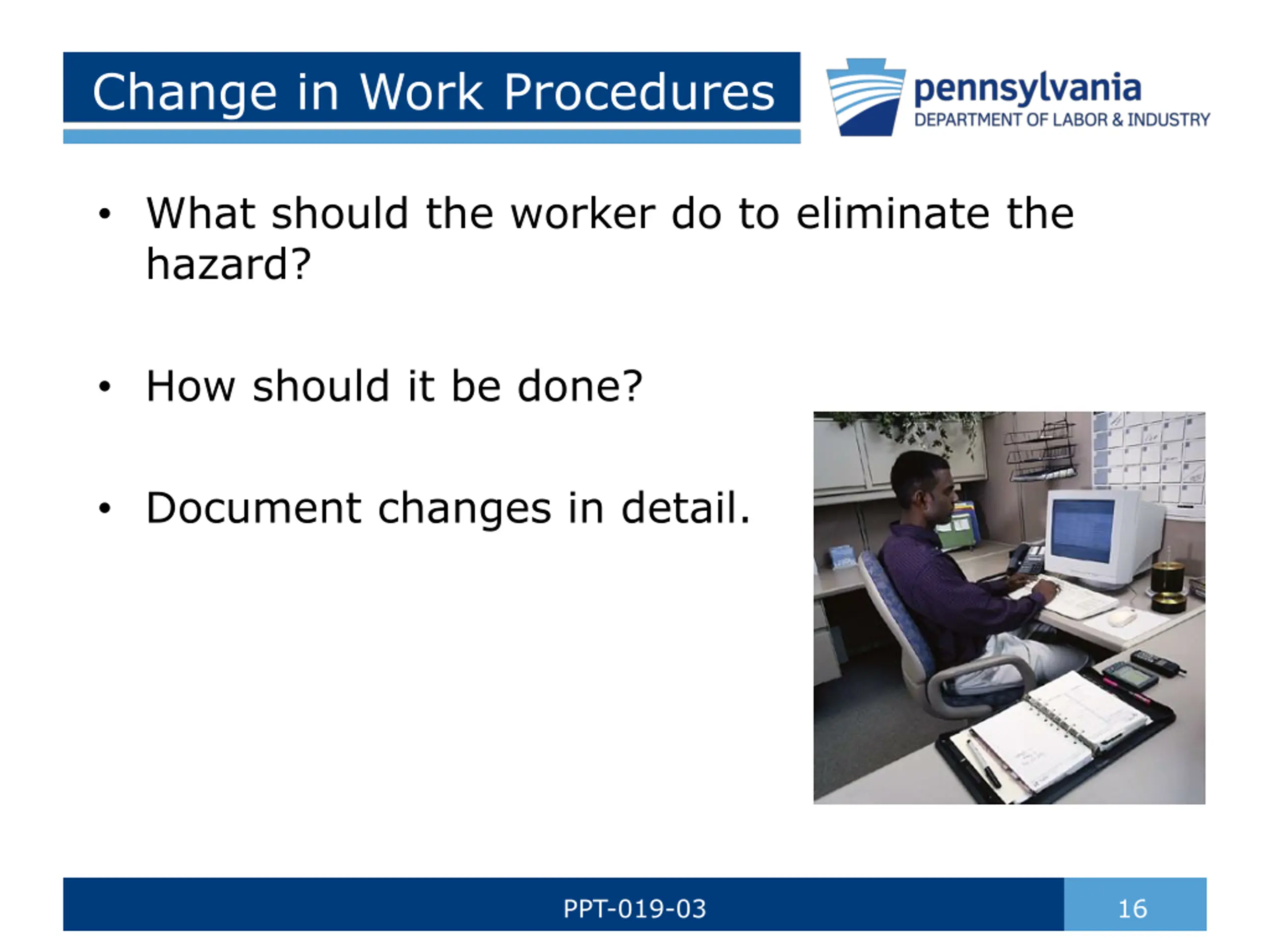 Change in Work Procedures

pennsylvania
DEPARTMENT OF LABOR & INDUSTRY

• What should the worker do to eliminate the hazard?

• How should it be done?

• Document changes in detail.

PPT-019-03

16